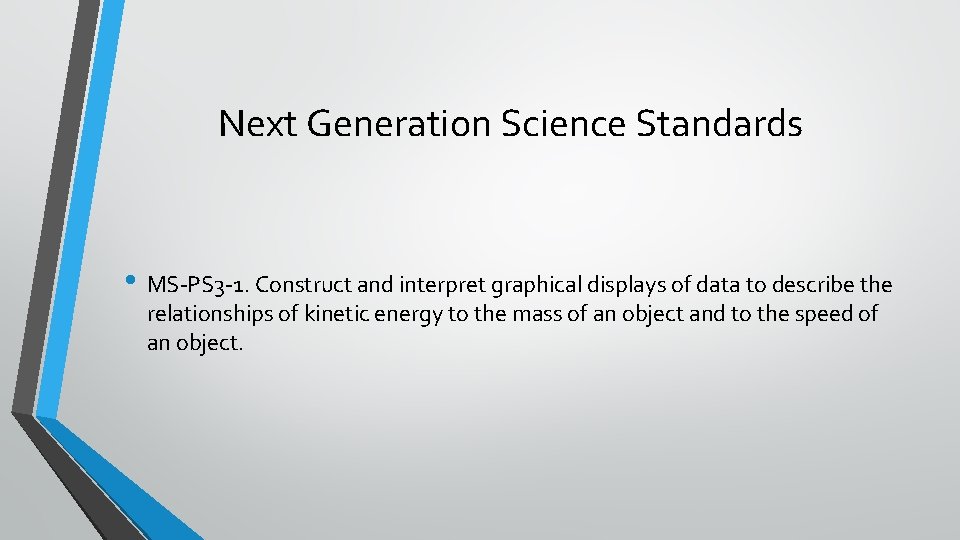 Next Generation Science Standards

• MS-PS3-1. Construct and interpret graphical displays of data to describe the relationships of kinetic energy to the mass of an object and to the speed of an object.